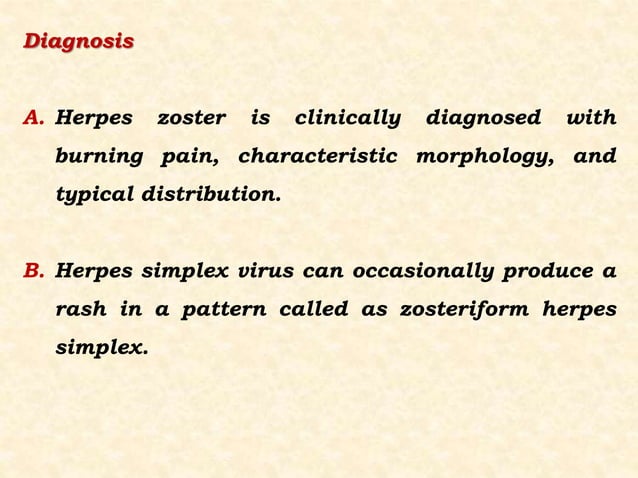 Diagnosis

A. Herpes zoster is clinically diagnosed with burning pain, characteristic morphology, and typical distribution.

B. Herpes simplex virus can occasionally produce a rash in a pattern called as zosteriform herpes simplex.